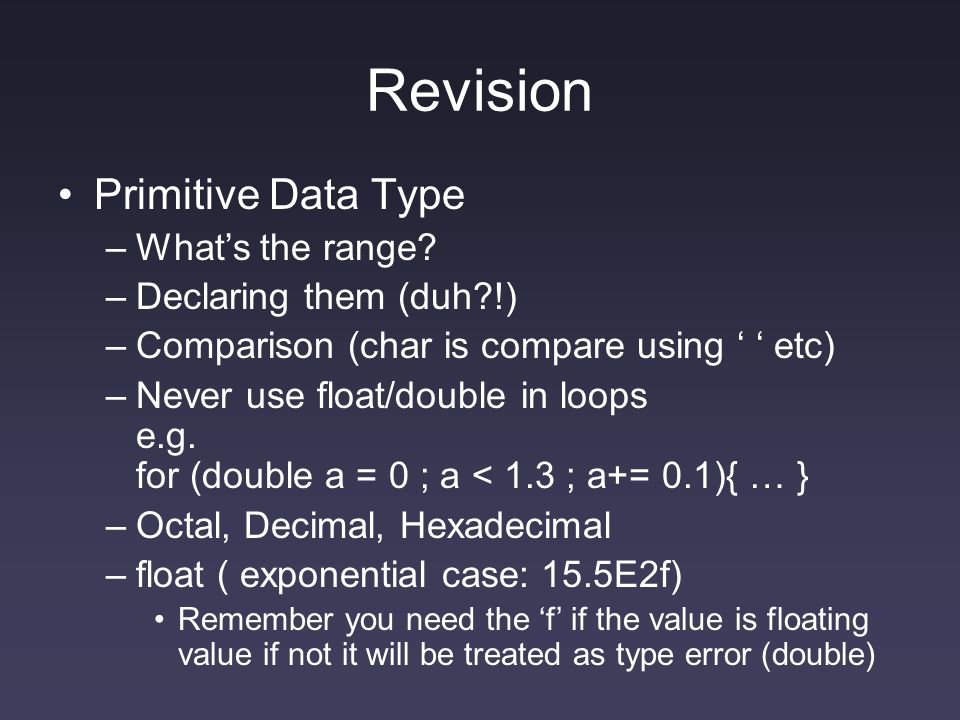 Revision

• Primitive Data Type
– What’s the range?
– Declaring them (duh?!)
– Comparison (char is compare using ‘ ‘ etc)
– Never use float/double in loops
e.g.
for (double a = 0 ; a < 1.3 ; a+= 0.1){ … }
– Octal, Decimal, Hexadecimal
– float ( exponential case: 15.5E2f)
• Remember you need the ‘f’ if the value is floating value if not it will be treated as type error (double)